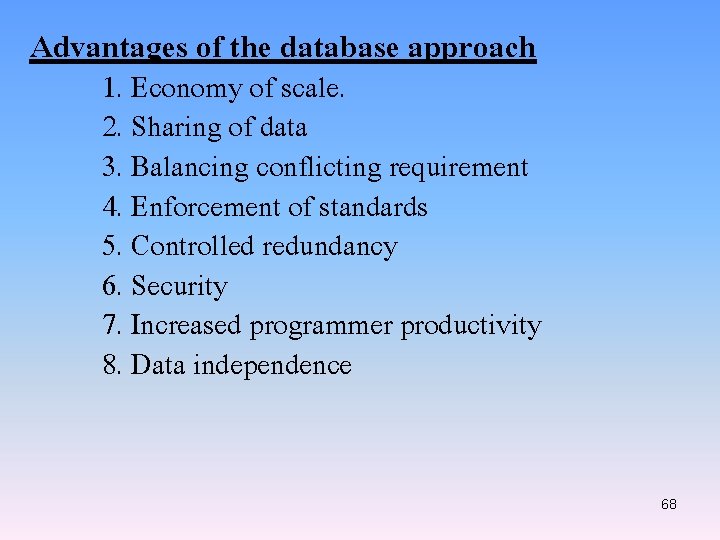 Advantages of the database approach

1. Economy of scale.
2. Sharing of data
3. Balancing conflicting requirement
4. Enforcement of standards
5. Controlled redundancy
6. Security
7. Increased programmer productivity
8. Data independence

68